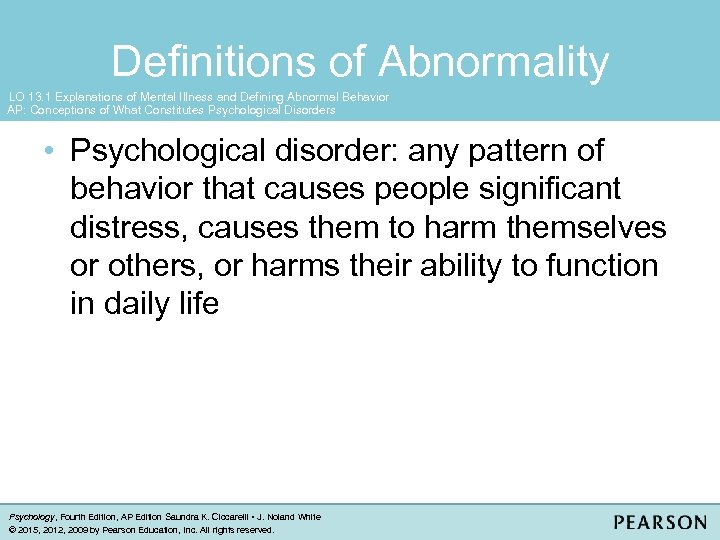 Definitions of Abnormality

LO 13.1 Explanations of Mental Illness and Defining Abnormal Behavior
AP: Conceptions of What Constitutes Psychological Disorders

• Psychological disorder: any pattern of behavior that causes people significant distress, causes them to harm themselves or others, or harms their ability to function in daily life

Psychology, Fourth Edition, AP Edition Saundra K. Ciccarelli • J. Noland White
© 2015, 2012, 2009 by Pearson Education, Inc. All rights reserved.

PEARSON